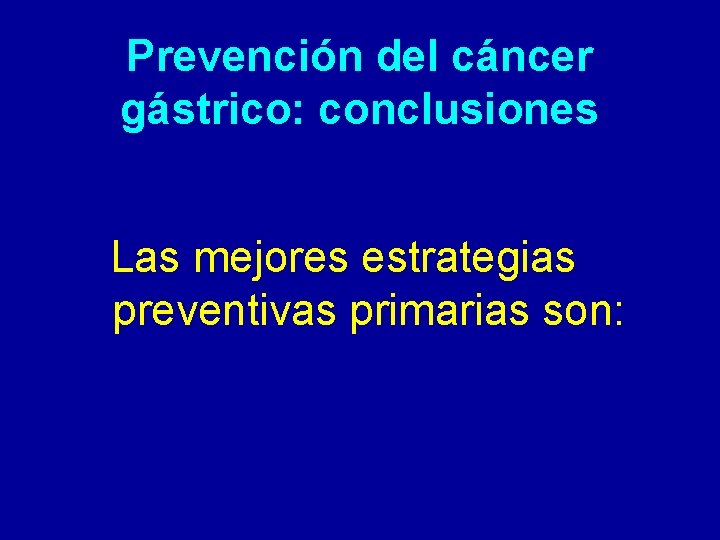 Prevención del cáncer gástrico: conclusiones

Las mejores estrategias preventivas primarias son: